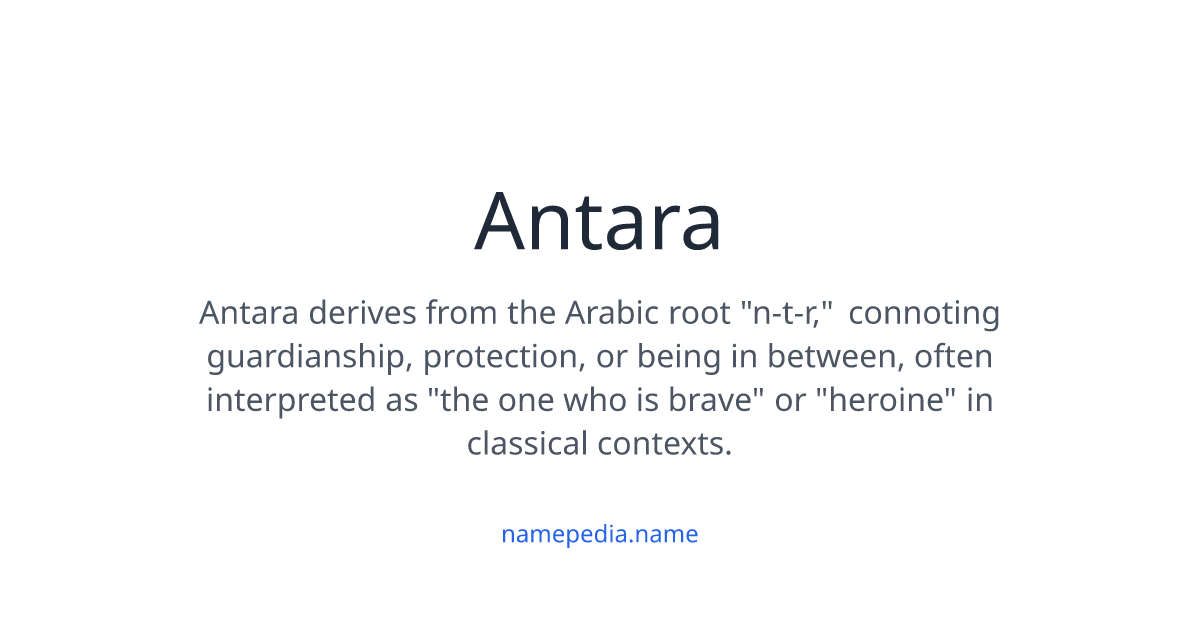 Antara

Antara derives from the Arabic root "n-t-r," connoting guardianship, protection, or being in between, often interpreted as "the one who is brave" or "heroine" in classical contexts.

namepedia.name